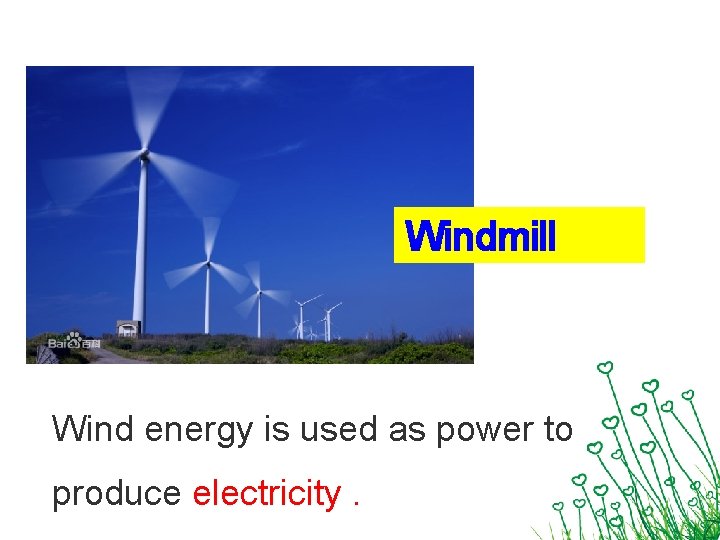 Bai百科

Windmill

Wind energy is used as power to produce electricity .